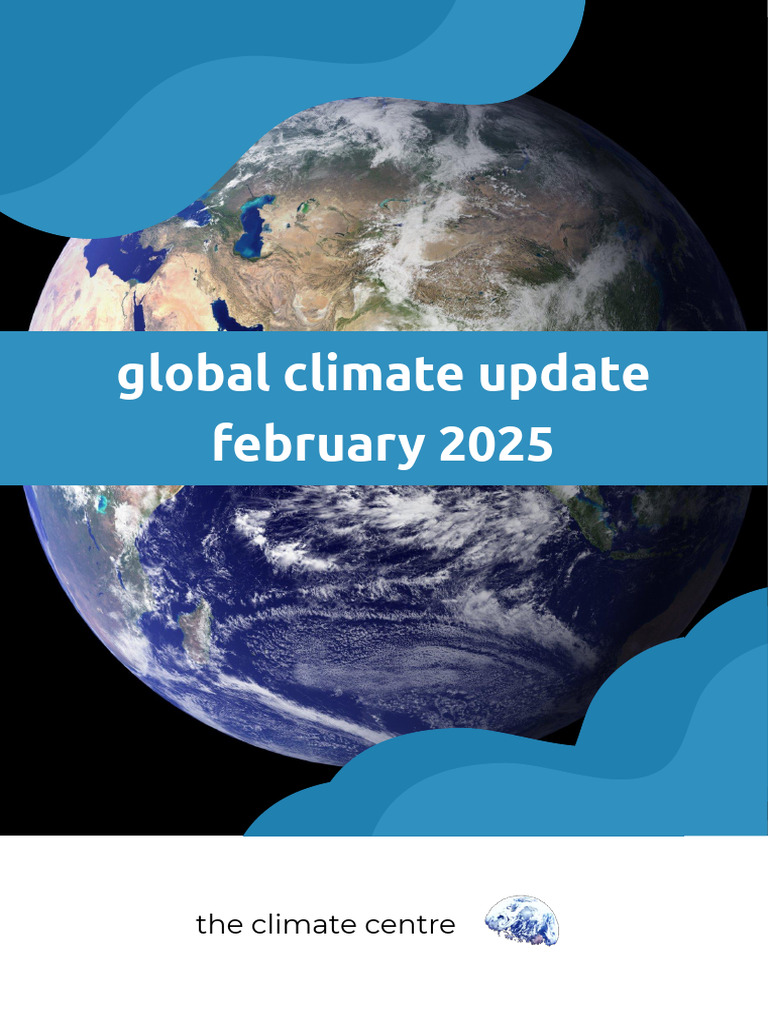 global climate update
february 2025

the climate centre